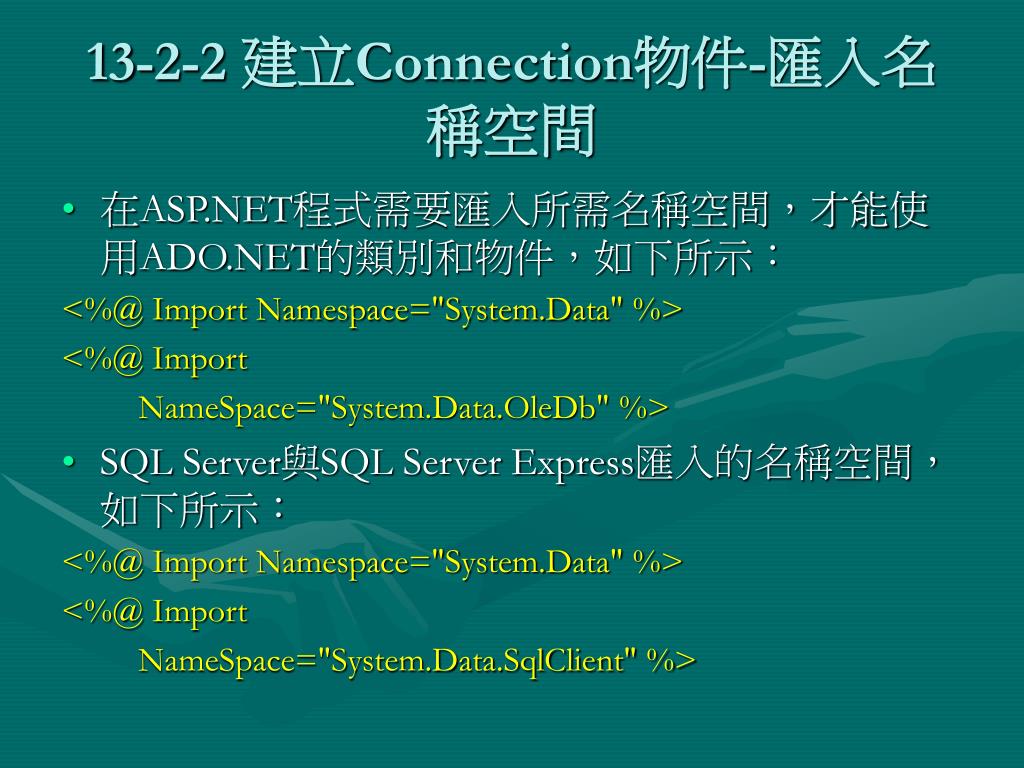 13-2-2 建立Connection物件-匯入名稱空間

• 在ASP.NET程式需要匯入所需名稱空間，才能使用ADO.NET的類別和物件，如下所示：

<%@ Import Namespace="System.Data" %>

<%@ Import NameSpace="System.Data.OleDb" %>

• SQL Server與SQL Server Express匯入的名稱空間，如下所示：

<%@ Import Namespace="System.Data" %>

<%@ Import NameSpace="System.Data.SqlClient" %>